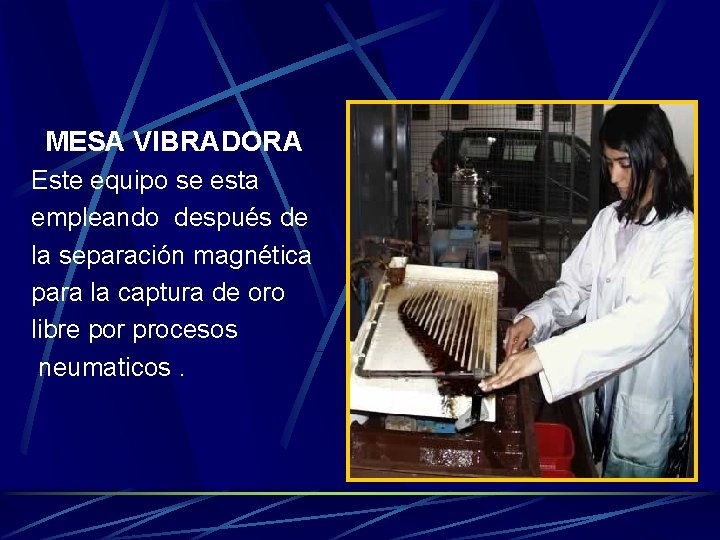 MESA VIBRADORA

Este equipo se esta empleando después de la separación magnética para la captura de oro libre por procesos neumaticos .